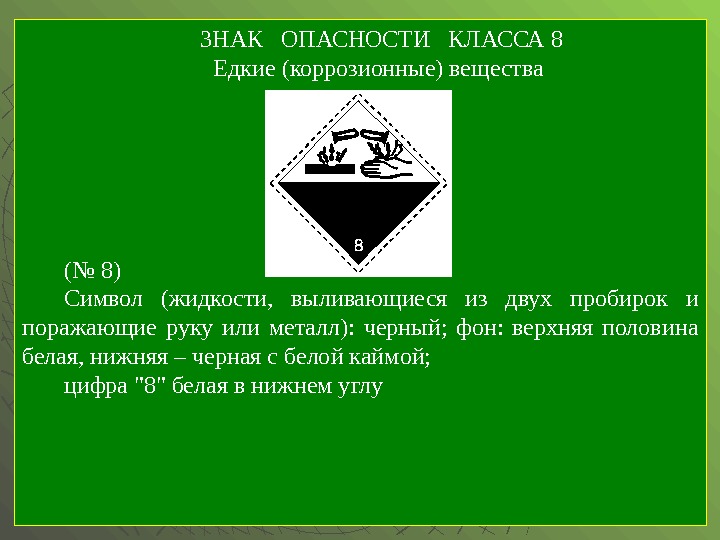 ЗНАК ОПАСНОСТИ КЛАССА 8
Едкие (коррозионные) вещества

8

(№ 8)

Символ (жидкости, выливающиеся из двух пробирок и поражающие руку или металл): черный; фон: верхняя половина белая, нижняя – черная с белой каймой;

цифра "8" белая в нижнем углу